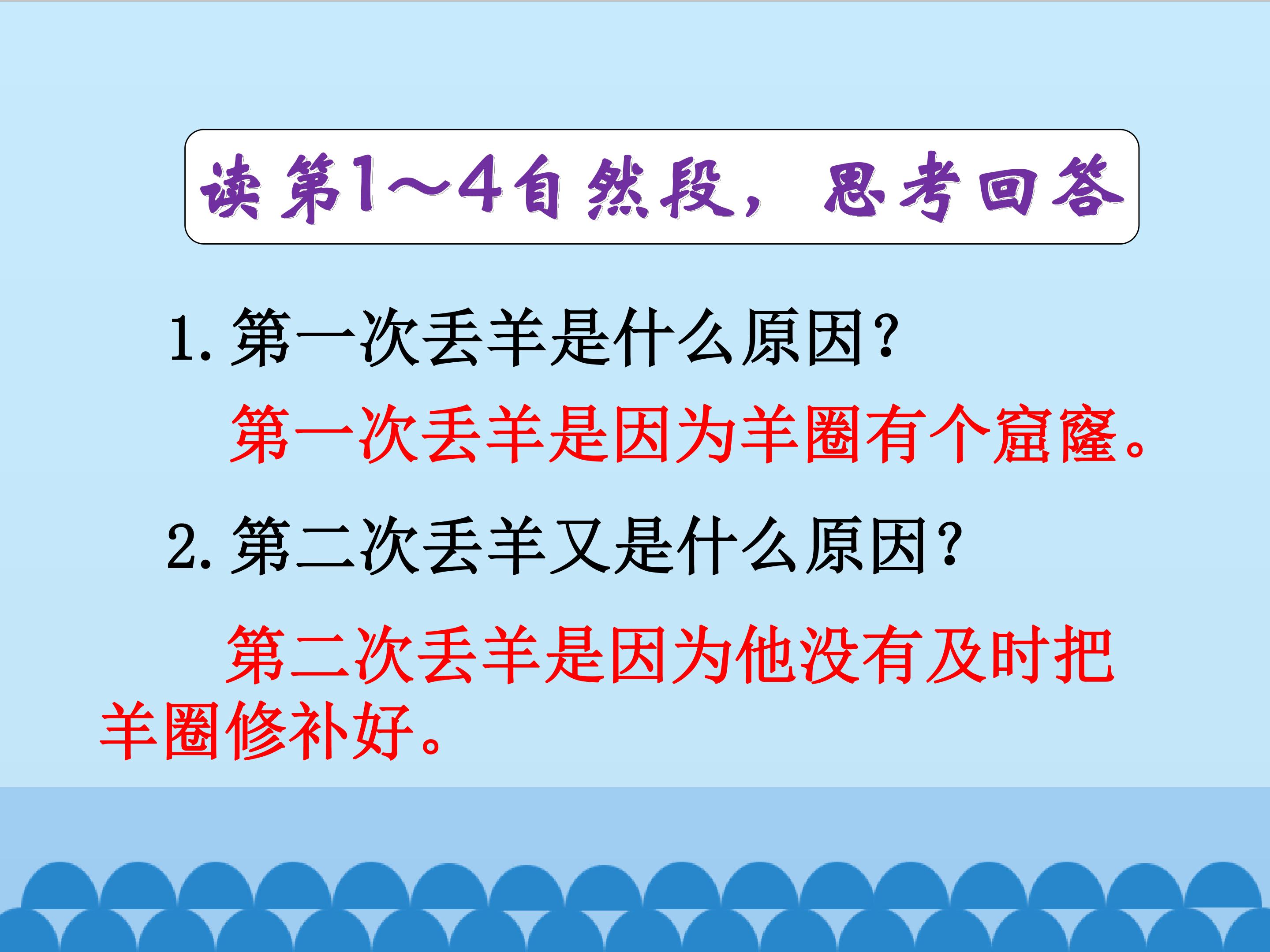 读第1～4自然段，思考回答

1. 第一次丢羊是什么原因？

第一次丢羊是因为羊圈有个窟窿。

2. 第二次丢羊又是什么原因？

第二次丢羊是因为他没有及时把羊圈修补好。